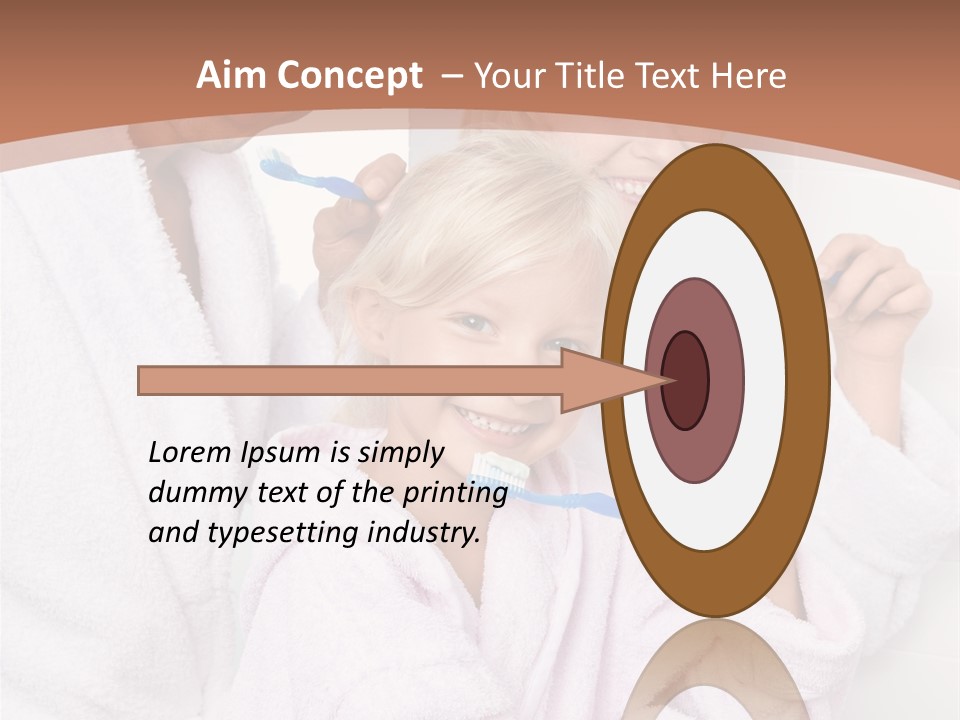 Aim Concept – Your Title Text Here

Lorem Ipsum is simply dummy text of the printing and typesetting industry.